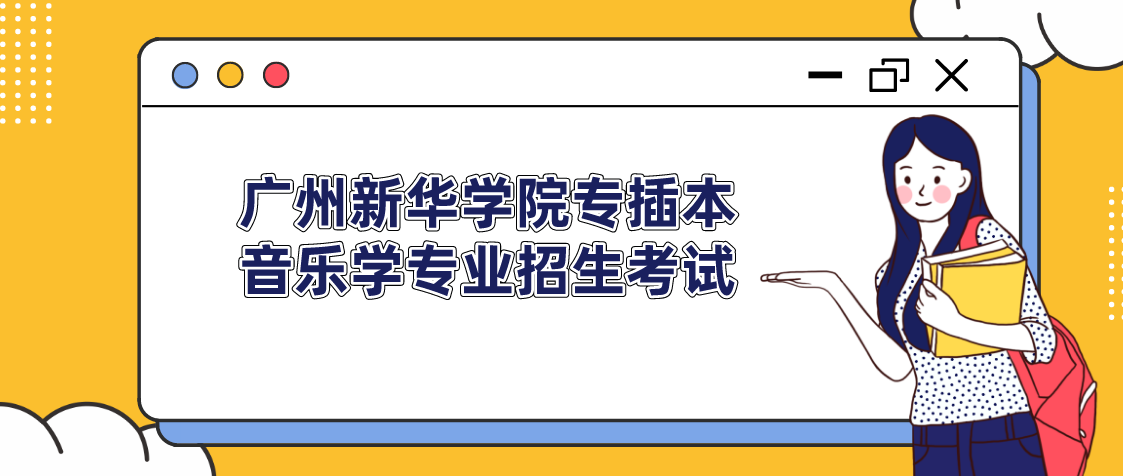 广州新华学院专插本
音乐学专业招生考试